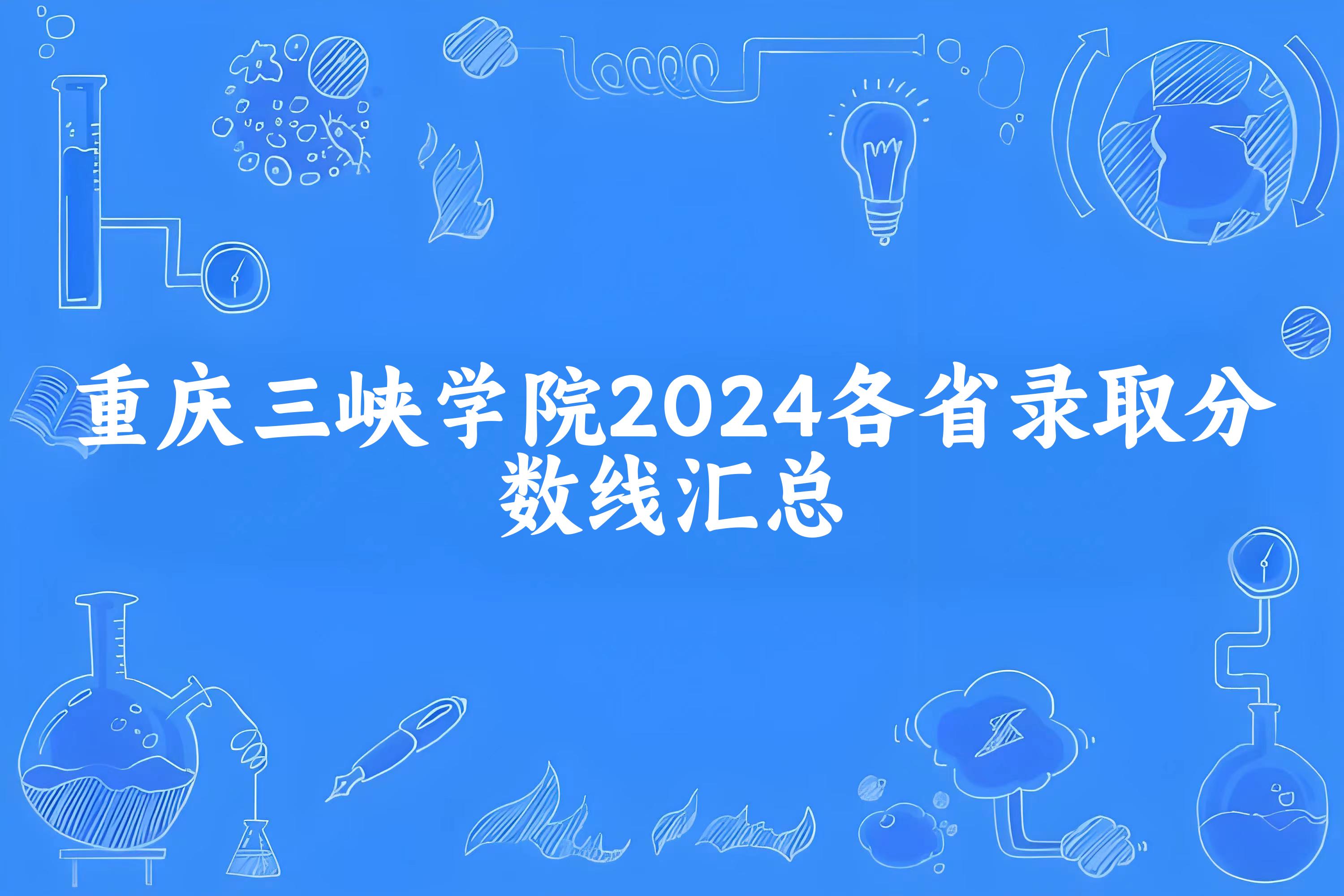 重庆三峡学院2024各省录取分数线汇总